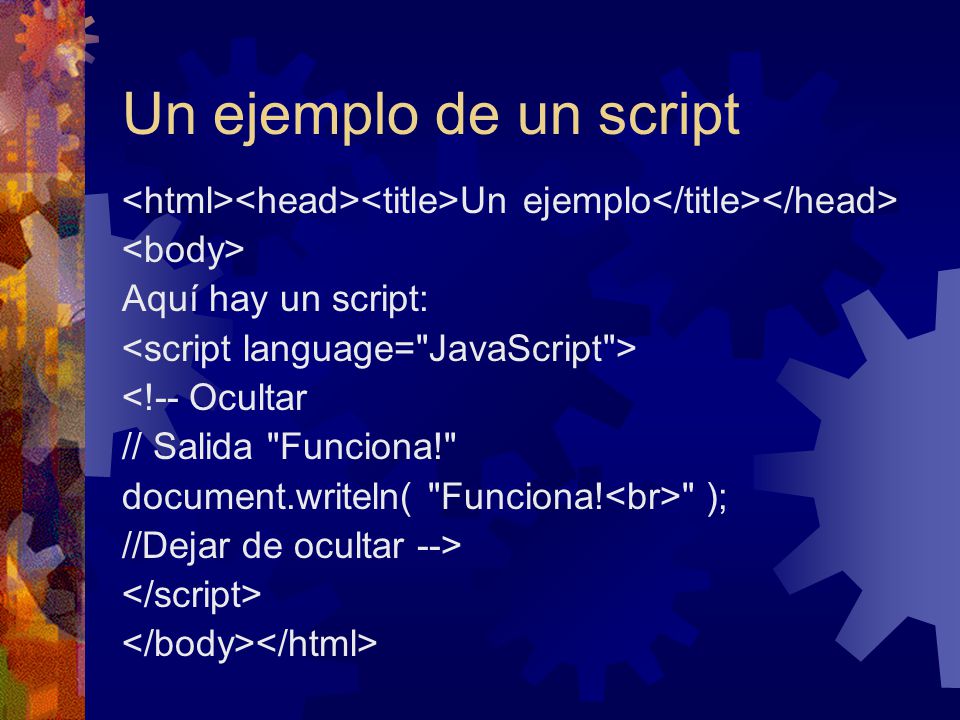 Un ejemplo de un script

<html><head><title>Un ejemplo</title></head>
<body>
Aquí hay un script:
<script language="JavaScript">
<!-- Ocultar
// Salida "Funciona!"
document.writeln( "Funciona!<br>" );
//Dejar de ocultar -->
</script>
</body></html>